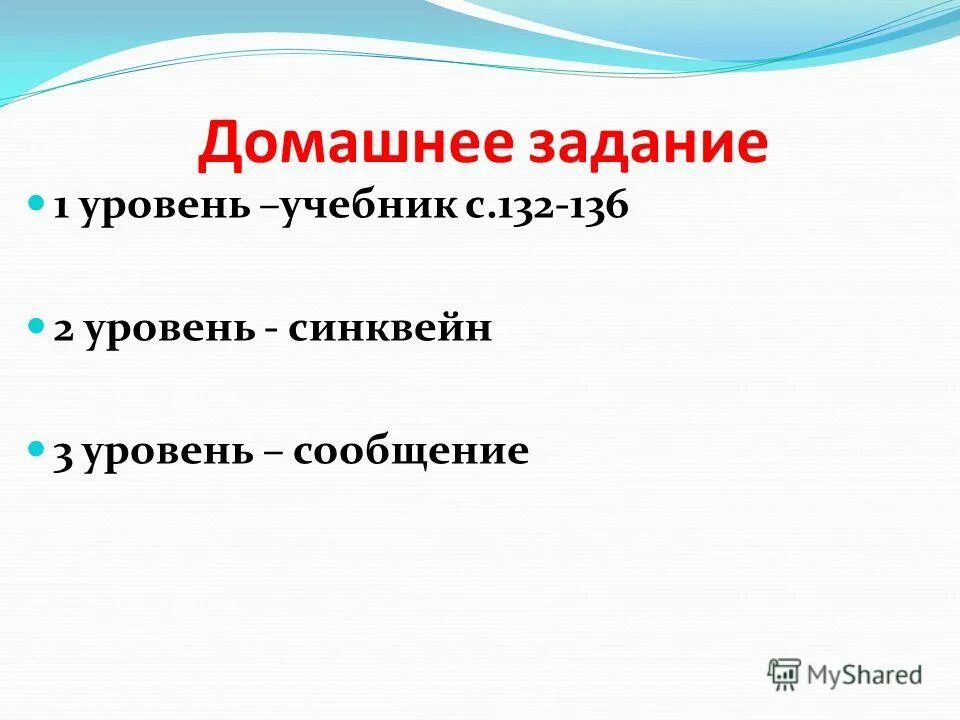 Домашнее задание

1 уровень –учебник с.132-136

2 уровень - синквейн

3 уровень – сообщение

MyShared